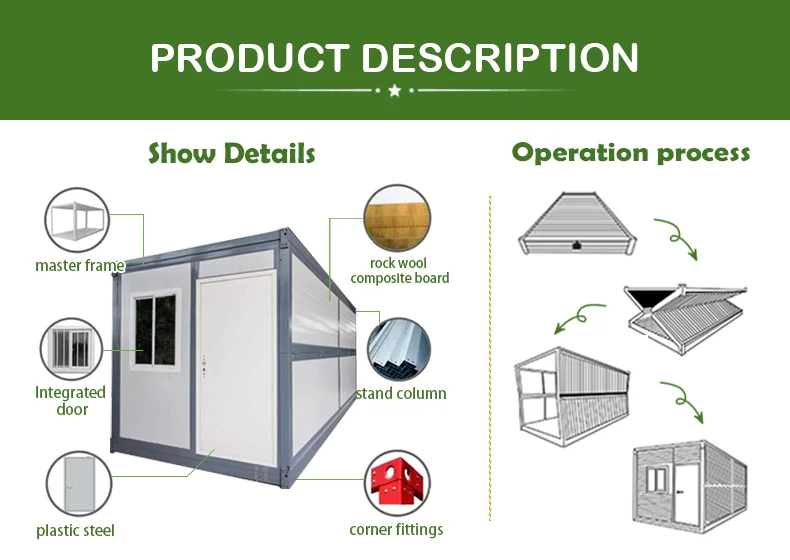 PRODUCT DESCRIPTION

Show Details

master frame

Integrated door

plastic steel

rock wool composite board

stand column

corner fittings

Operation process